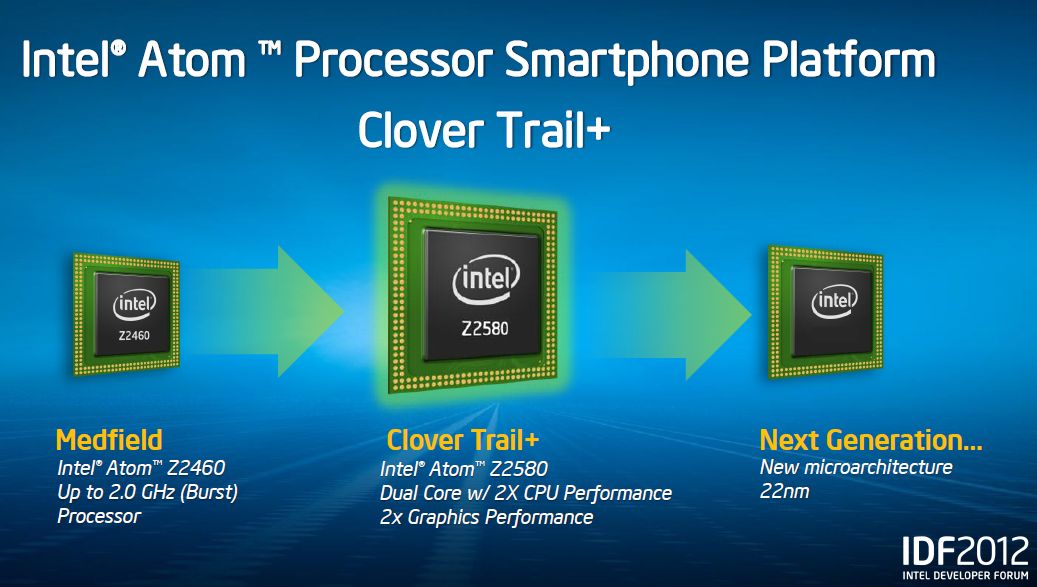 Intel® Atom ™ Processor Smartphone Platform

Clover Trail+

intel
Z2460

intel
Z2580

intel

Medfield
Intel® Atom™ Z2460
Up to 2.0 GHz (Burst)
Processor

Clover Trail+
Intel® Atom™ Z2580
Dual Core w/ 2X CPU Performance
2x Graphics Performance

Next Generation…
New microarchitecture
22nm

IDF2012
INTEL DEVELOPER FORUM